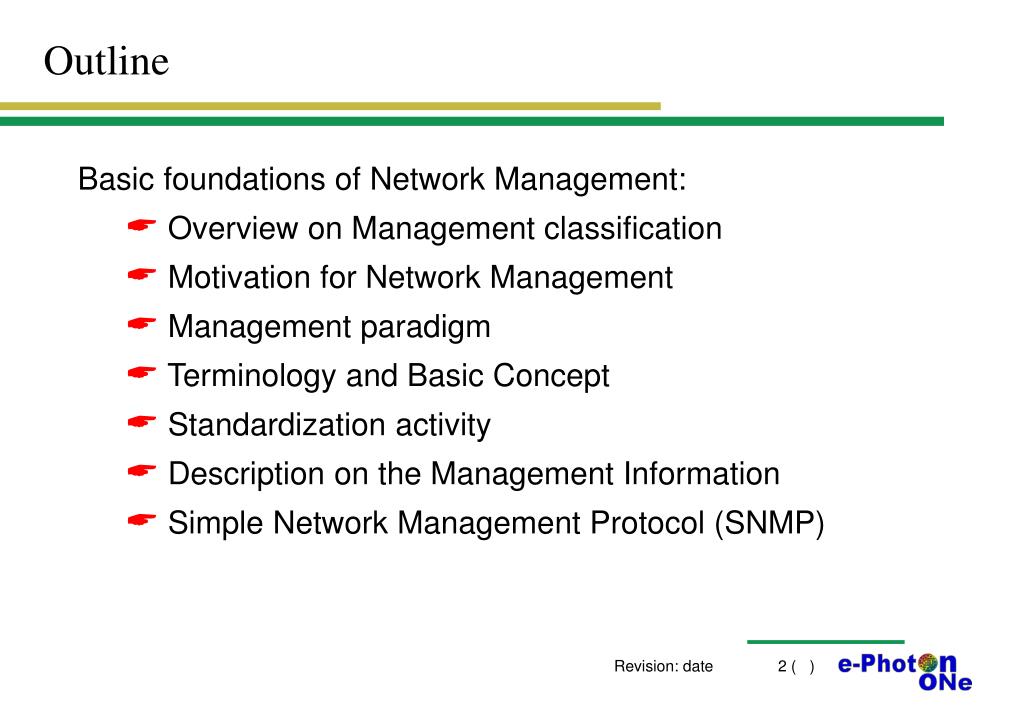 Outline

Basic foundations of Network Management:

Overview on Management classification

Motivation for Network Management

Management paradigm

Terminology and Basic Concept

Standardization activity

Description on the Management Information

Simple Network Management Protocol (SNMP)

Revision: date 2 ( )

e-Photon ONe